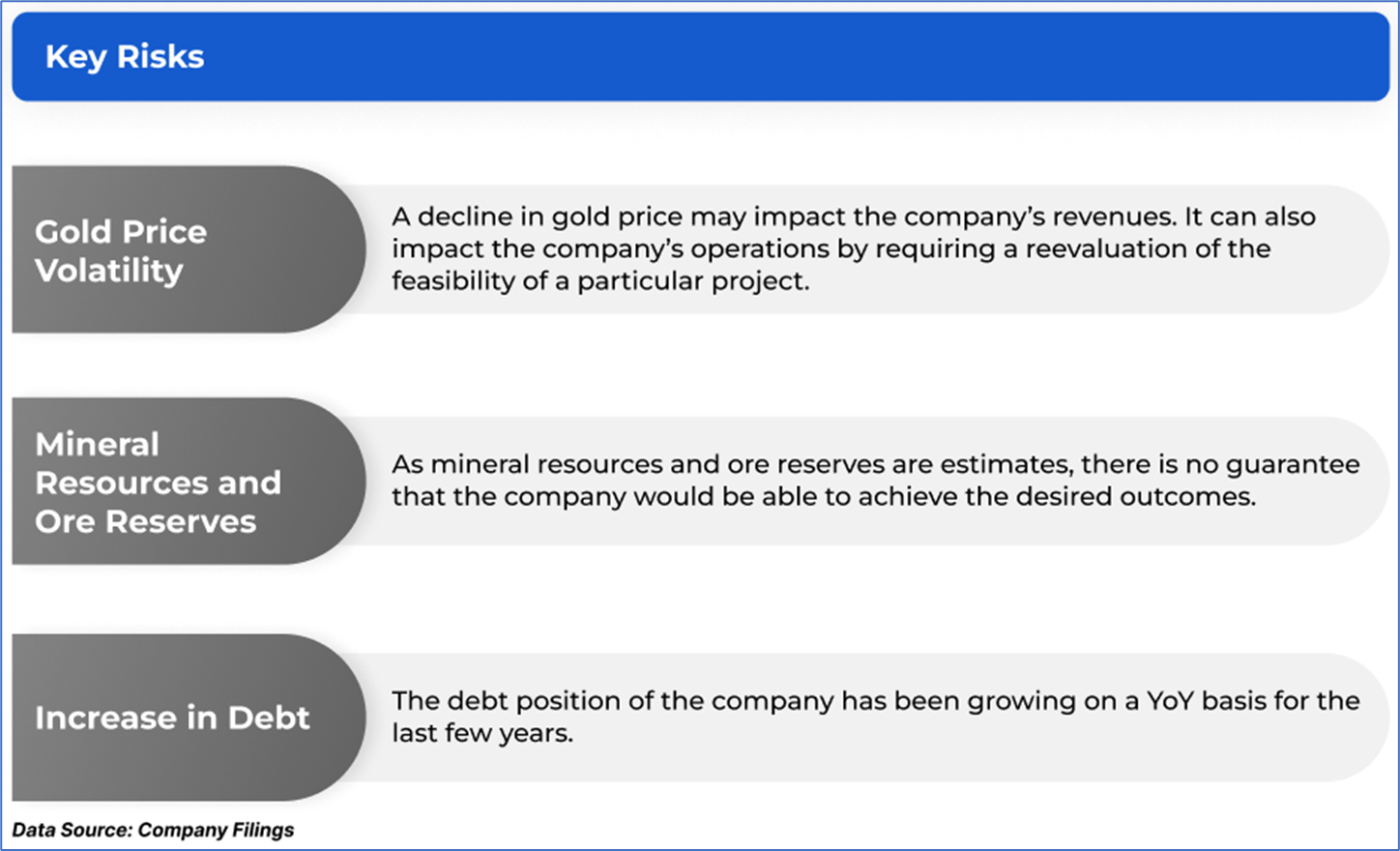 Key Risks

Gold Price Volatility

A decline in gold price may impact the company's revenues. It can also impact the company's operations by requiring a reevaluation of the feasibility of a particular project.

Mineral Resources and Ore Reserves

As mineral resources and ore reserves are estimates, there is no guarantee that the company would be able to achieve the desired outcomes.

Increase in Debt

The debt position of the company has been growing on a YoY basis for the last few years.

Data Source: Company Filings